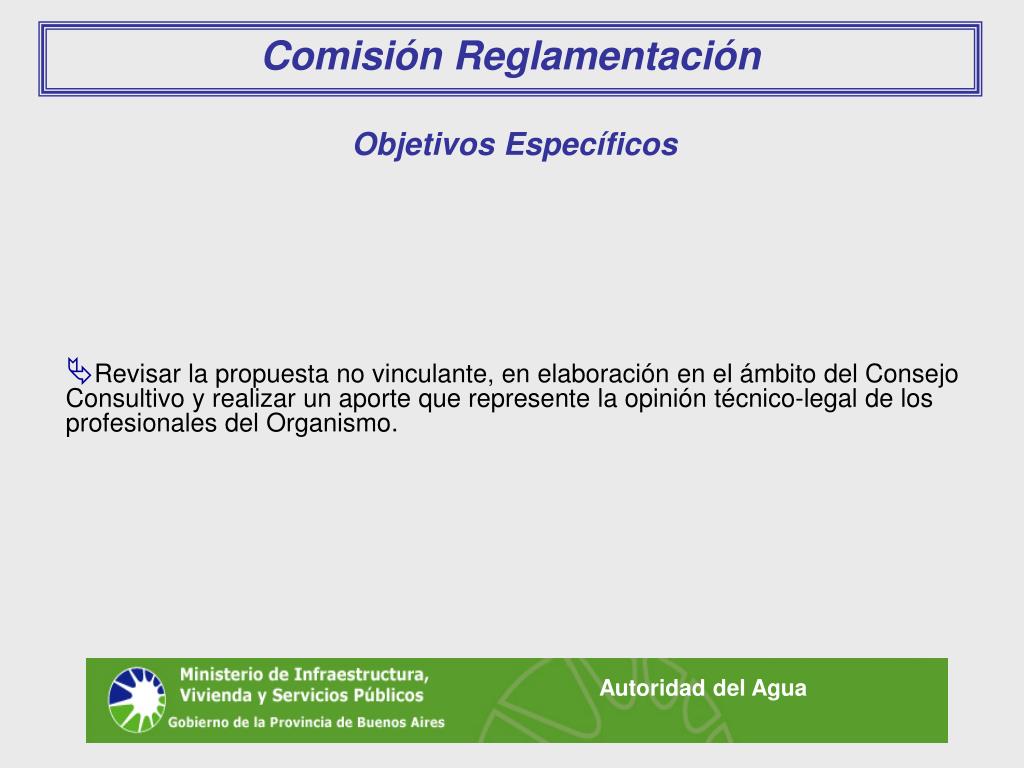 Comisión Reglamentación

Objetivos Específicos

Revisar la propuesta no vinculante, en elaboración en el ámbito del Consejo Consultivo y realizar un aporte que represente la opinión técnico-legal de los profesionales del Organismo.

Ministerio de Infraestructura, Vivienda y Servicios Públicos
Gobierno de la Provincia de Buenos Aires

Autoridad del Agua